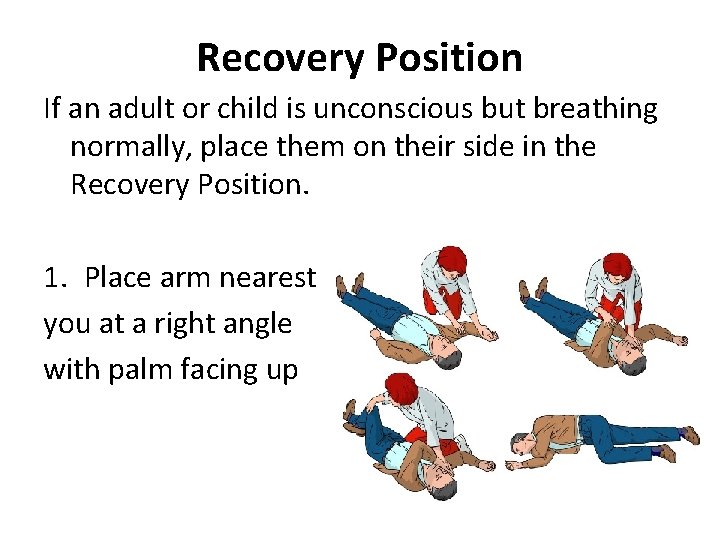 Recovery Position

If an adult or child is unconscious but breathing normally, place them on their side in the Recovery Position.

1. Place arm nearest you at a right angle with palm facing up